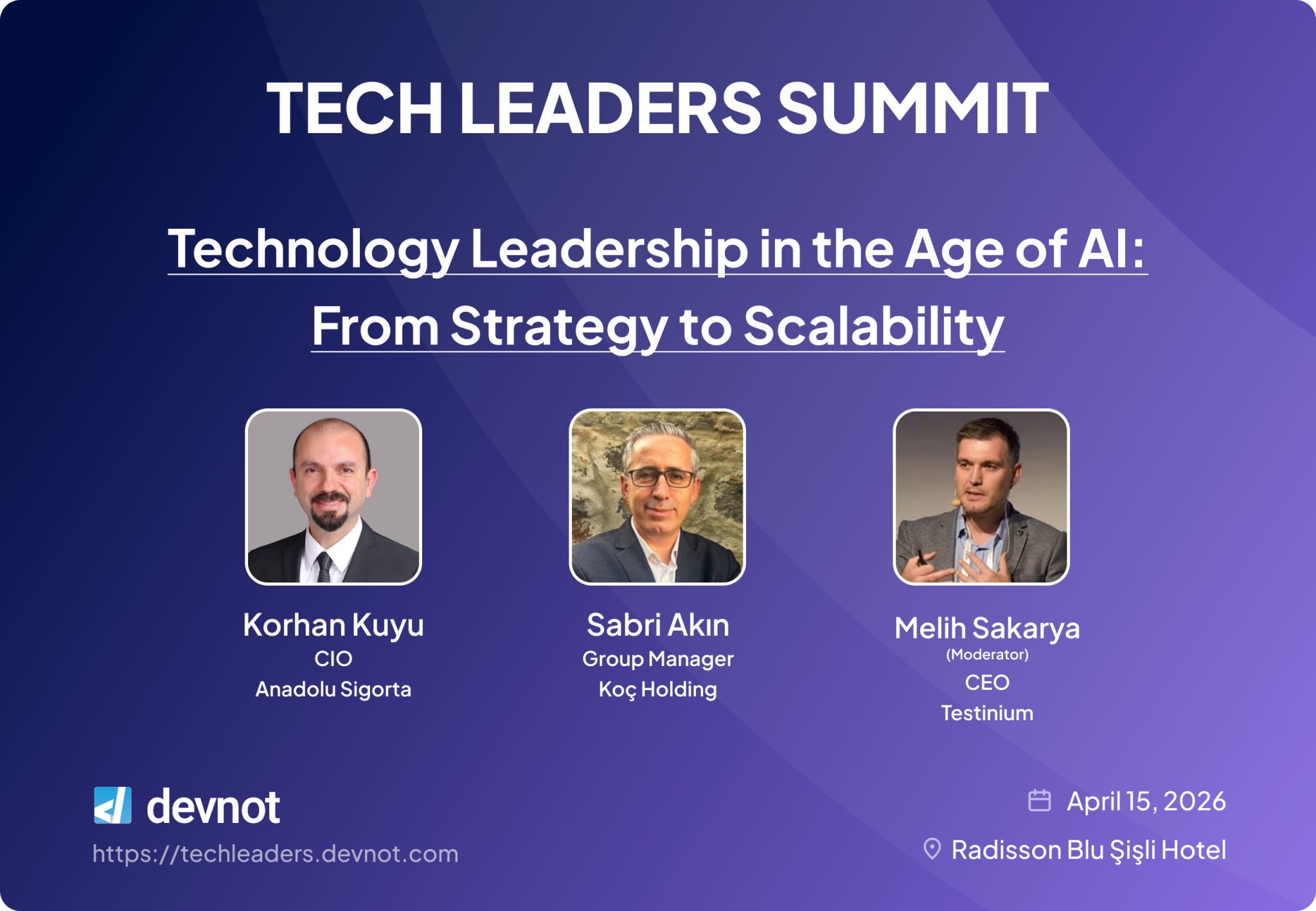 TECH LEADERS SUMMIT

Technology Leadership in the Age of AI: From Strategy to Scalability

Korhan Kuyu
CIO
Anadolu Sigorta

Sabri Akın
Group Manager
Koç Holding

Melih Sakarya
(Moderator)
CEO
Testinium

devnot
https://techleaders.devnot.com

April 15, 2026
Radisson Blu Şişli Hotel